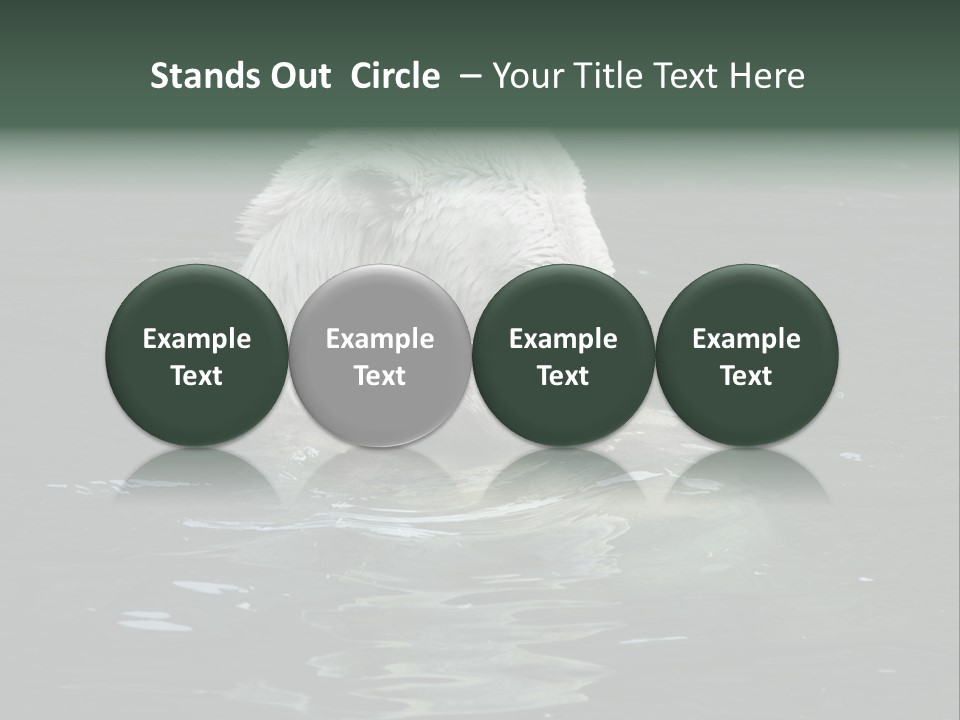 Stands Out Circle – Your Title Text Here

Example Text

Example Text

Example Text

Example Text